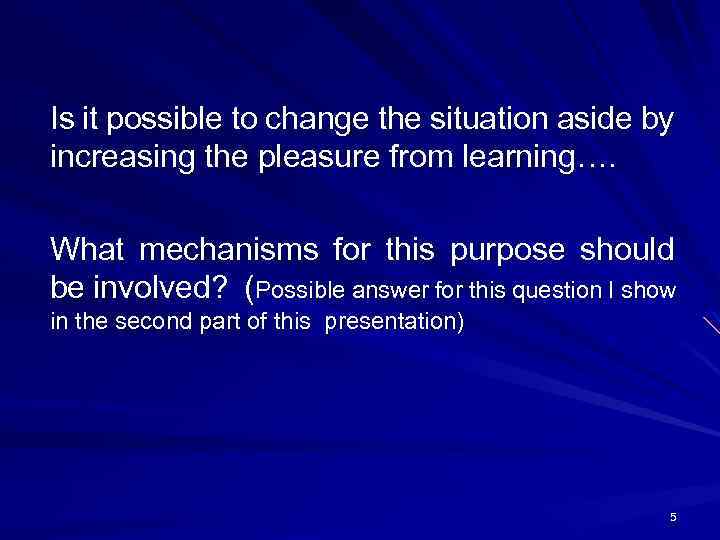 Is it possible to change the situation aside by increasing the pleasure from learning….

What mechanisms for this purpose should be involved? (Possible answer for this question I show in the second part of this presentation)

5